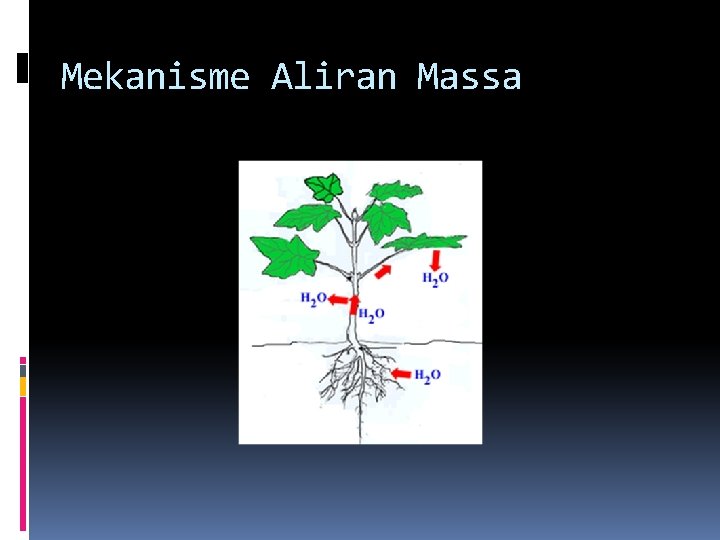 Mekanisme Aliran Massa

$H_2O$

$H_2O$

$H_2O$

$H_2O$